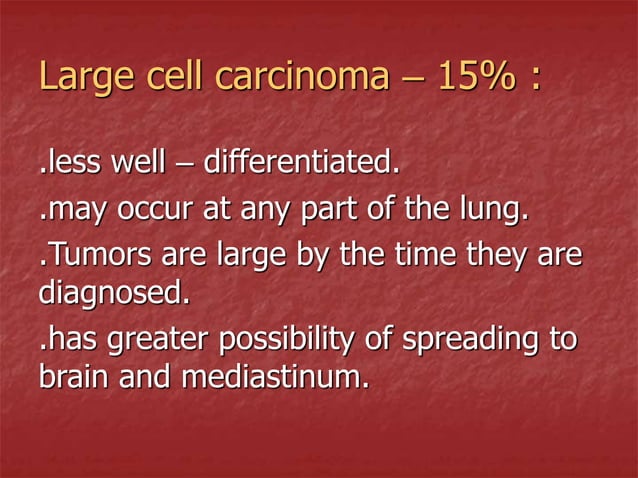 Large cell carcinoma – 15% :

.less well – differentiated.

.may occur at any part of the lung.

.Tumors are large by the time they are diagnosed.

.has greater possibility of spreading to brain and mediastinum.